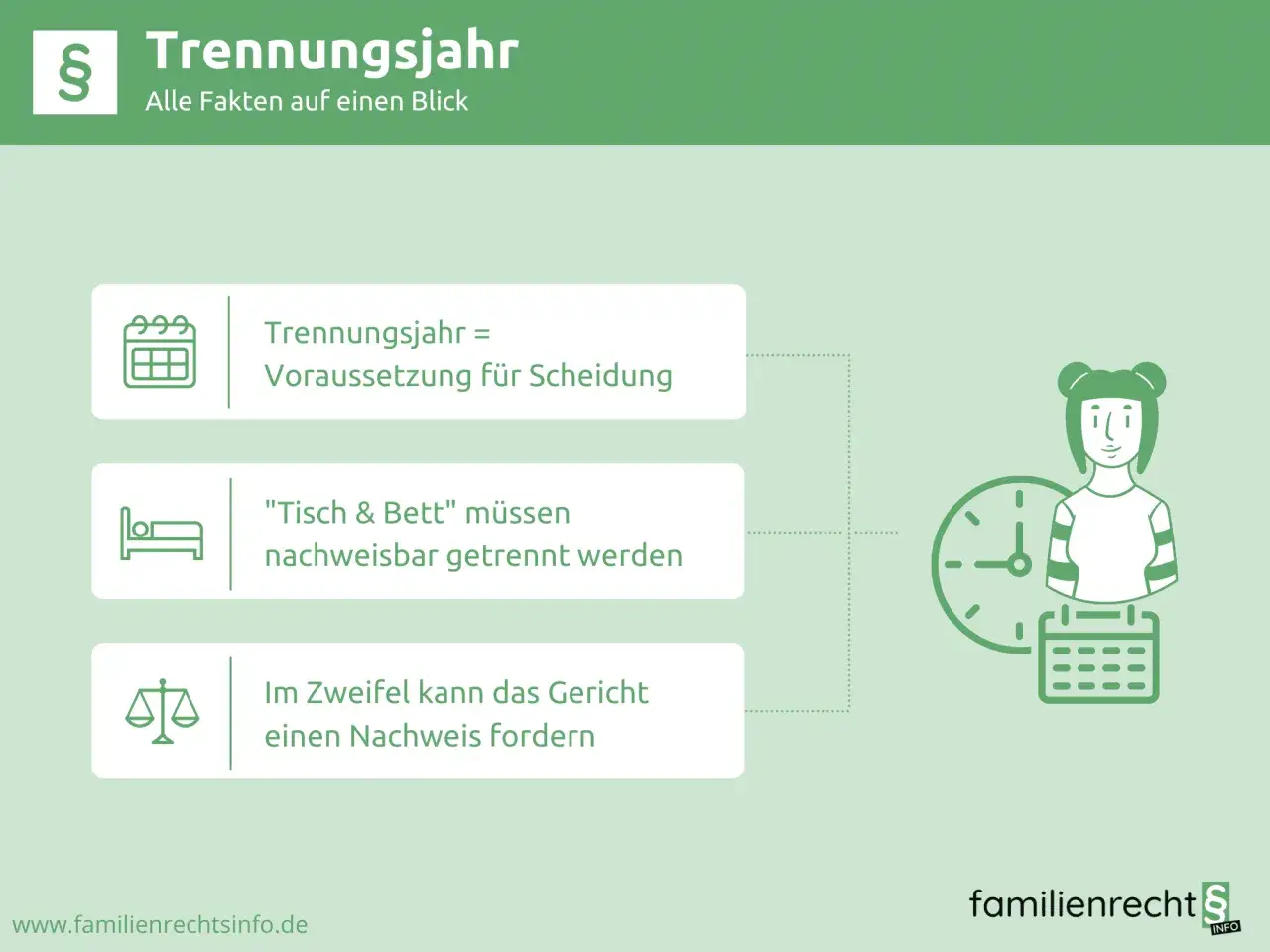 §

Trennungsjahr

Alle Fakten auf einen Blick

Trennungsjahr = Voraussetzung für Scheidung

"Tisch & Bett" müssen nachweisbar getrennt werden

Im Zweifel kann das Gericht einen Nachweis fordern

www.familienrechtsinfo.de

familienrecht § INFO